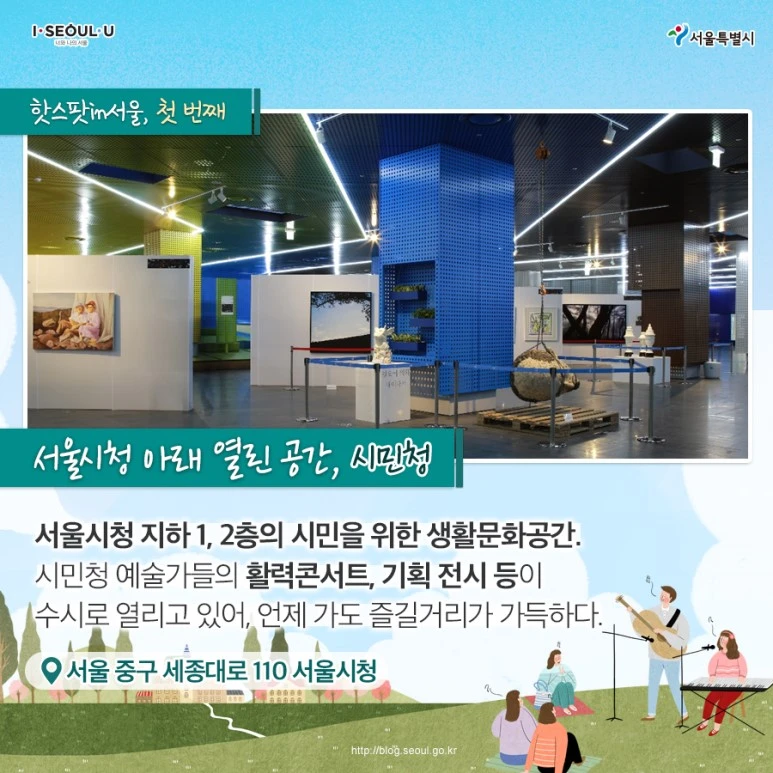 I·SEOUL·U
너와 나의 서울

서울특별시

핫스팟in서울, 첫 번째

서울시청 아래 열린 공간, 시민청

서울시청 지하 1, 2층의 시민을 위한 생활문화공간.
시민청 예술가들의 활력콘서트, 기획 전시 등이 수시로 열리고 있어, 언제 가도 즐길거리가 가득하다.

서울 중구 세종대로 110 서울시청

http://blog.seoul.go.kr